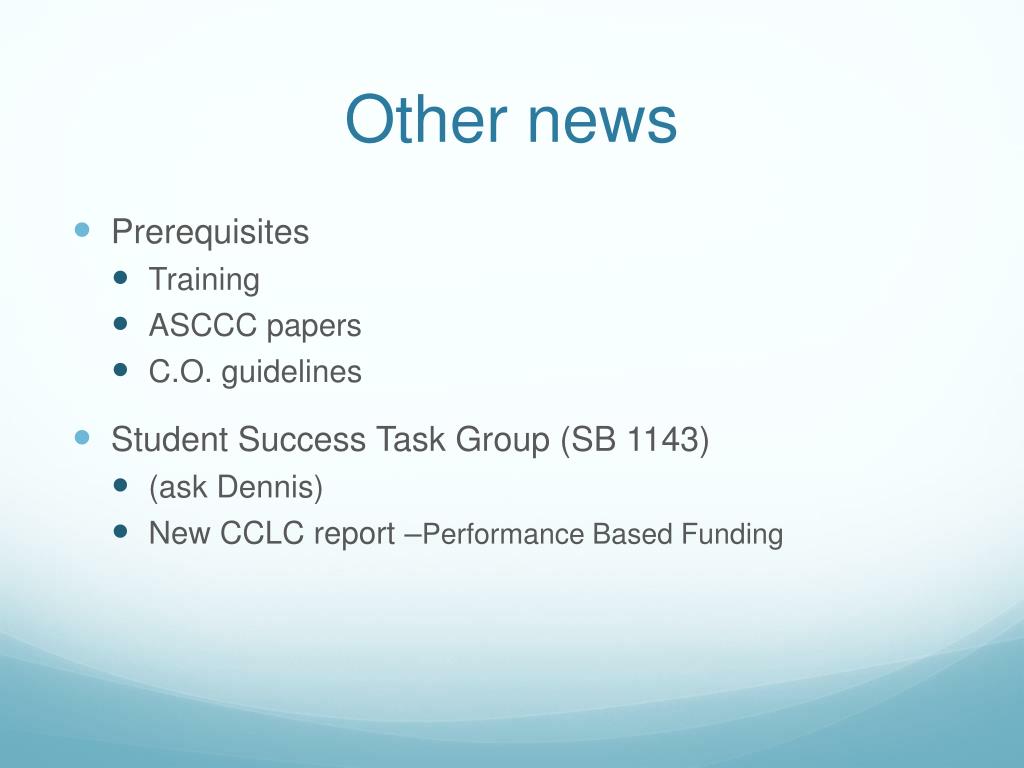 Other news

- Prerequisites
  - Training
  - ASCCC papers
  - C.O. guidelines
- Student Success Task Group (SB 1143)
  - (ask Dennis)
  - New CCLC report –Performance Based Funding